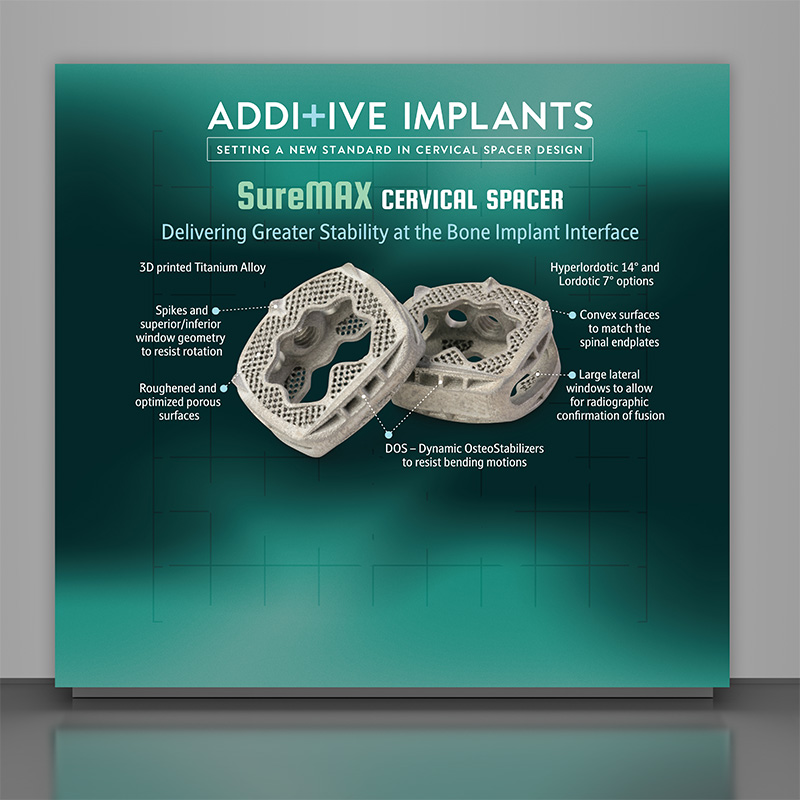 ADDI+IVE IMPLANTS
SETTING A NEW STANDARD IN CERVICAL SPACER DESIGN

SureMAX CERVICAL SPACER
Delivering Greater Stability at the Bone Implant Interface

3D printed Titanium Alloy

Spikes and superior/inferior window geometry to resist rotation

Roughened and optimized porous surfaces

DOS – Dynamic OsteoStabilizers to resist bending motions

Hyperlordotic 14° and Lordotic 7° options

Convex surfaces to match the spinal endplates

Large lateral windows to allow for radiographic confirmation of fusion